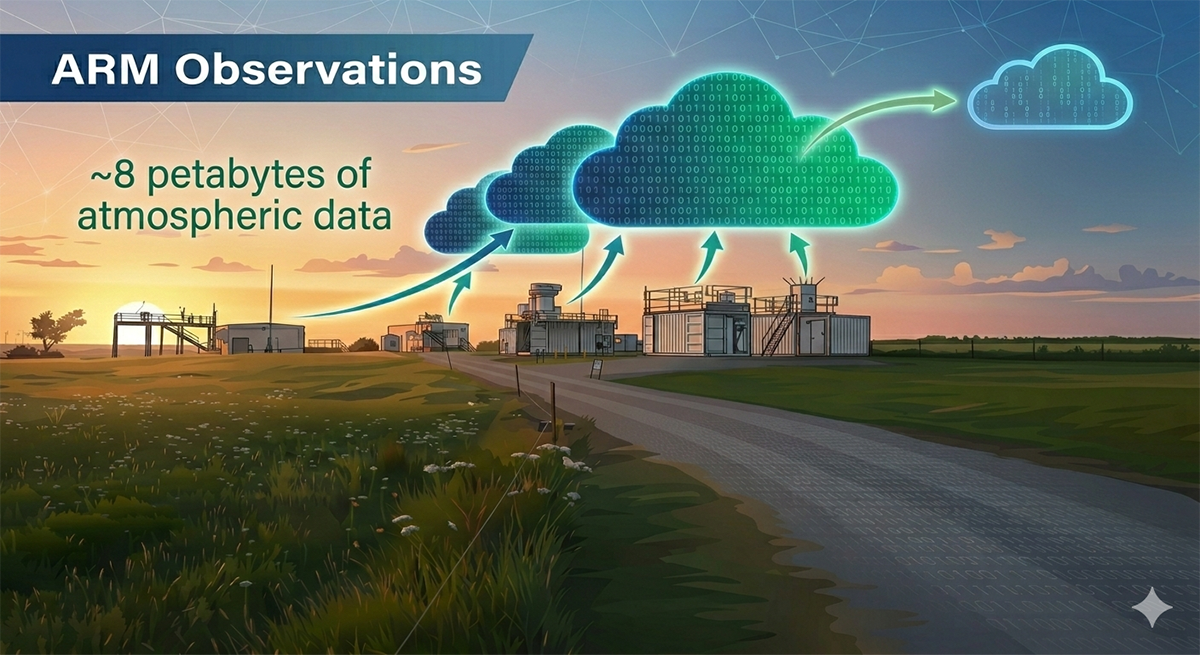 ARM Observations

~8 petabytes of atmospheric data